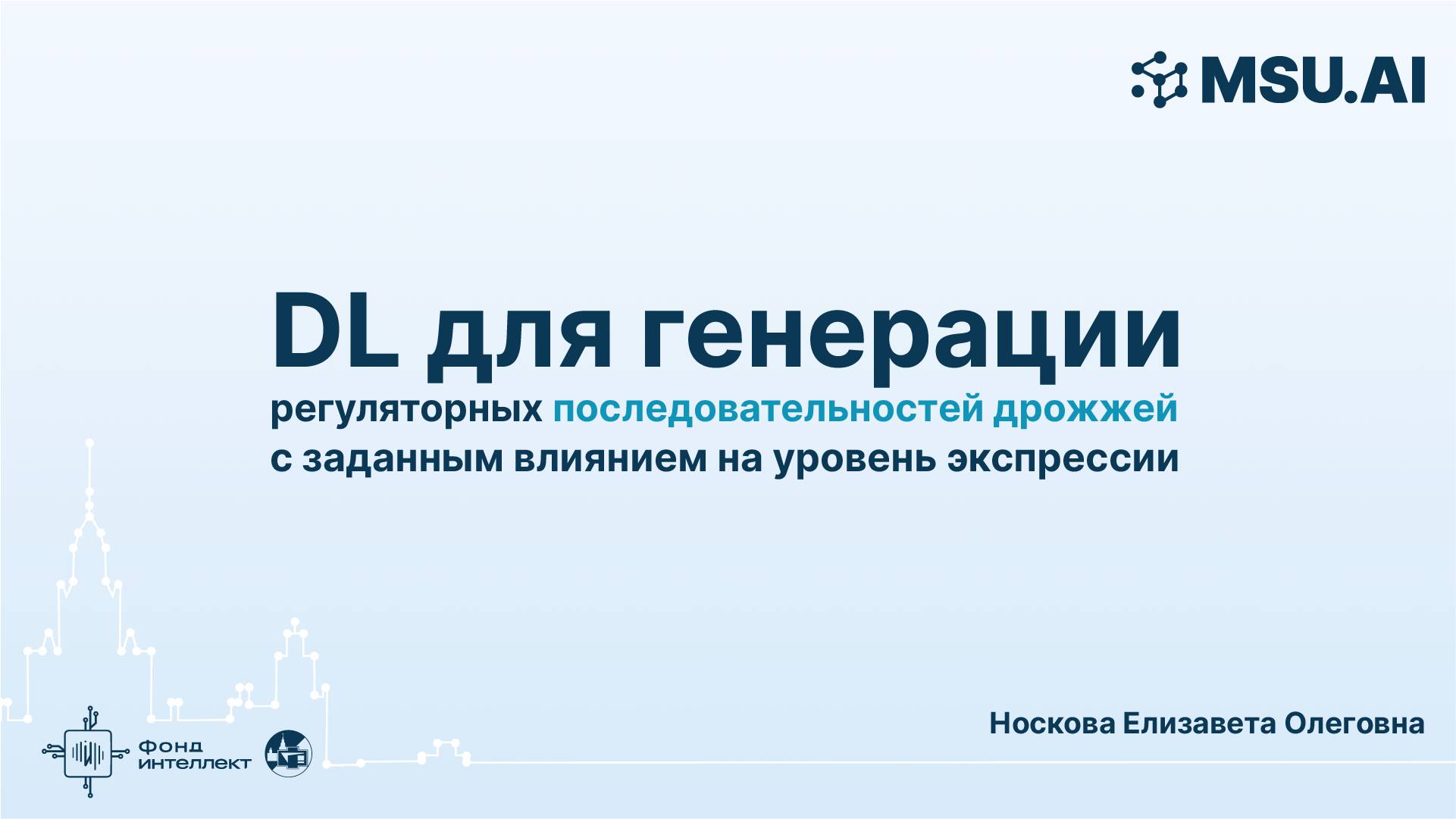 MSU.AI

DL для генерации

регуляторных последовательностей дрожжей с заданным влиянием на уровень экспрессии

Носкова Елизавета Олеговна

Фонд интеллект